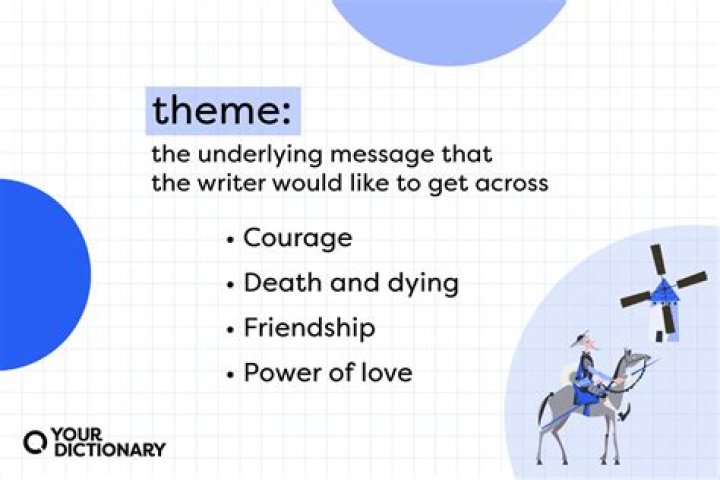 theme:
the underlying message that the writer would like to get across

• Courage
• Death and dying
• Friendship
• Power of love

YOUR DICTIONARY